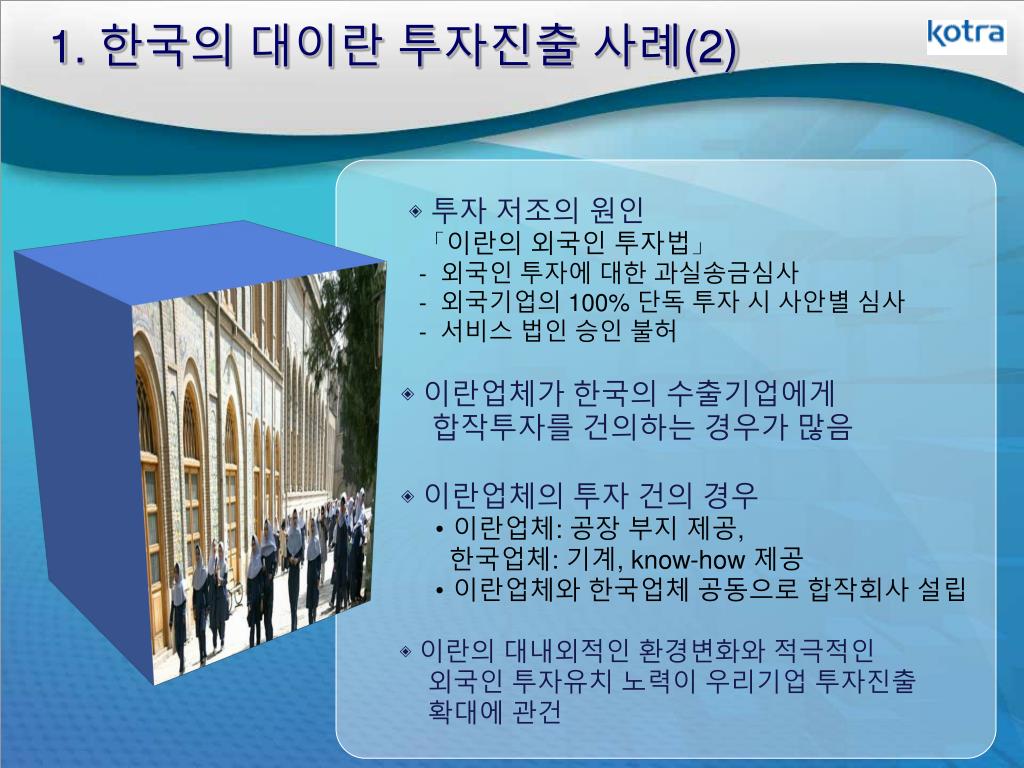 1. 한국의 대이란 투자진출 사례(2)

kotra

◈ 투자 저조의 원인
「이란의 외국인 투자법」
- 외국인 투자에 대한 과실송금심사
- 외국기업의 100% 단독 투자 시 사안별 심사
- 서비스 법인 승인 불허

◈ 이란업체가 한국의 수출기업에게 합작투자를 건의하는 경우가 많음

◈ 이란업체의 투자 건의 경우
• 이란업체: 공장 부지 제공, 한국업체: 기계, know-how 제공
• 이란업체와 한국업체 공동으로 합작회사 설립

◈ 이란의 대내외적인 환경변화와 적극적인 외국인 투자유치 노력이 우리기업 투자진출 확대에 관건